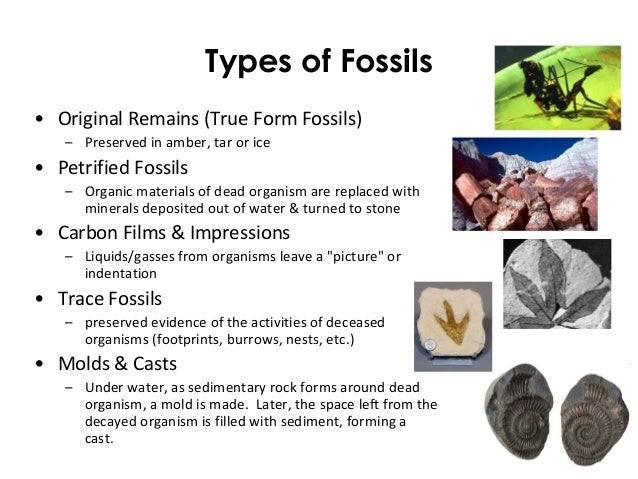 Types of Fossils

• Original Remains (True Form Fossils)
– Preserved in amber, tar or ice

• Petrified Fossils
– Organic materials of dead organism are replaced with minerals deposited out of water & turned to stone

• Carbon Films & Impressions
– Liquids/gasses from organisms leave a "picture" or indentation

• Trace Fossils
– preserved evidence of the activities of deceased organisms (footprints, burrows, nests, etc.)

• Molds & Casts
– Under water, as sedimentary rock forms around dead organism, a mold is made. Later, the space left from the decayed organism is filled with sediment, forming a cast.